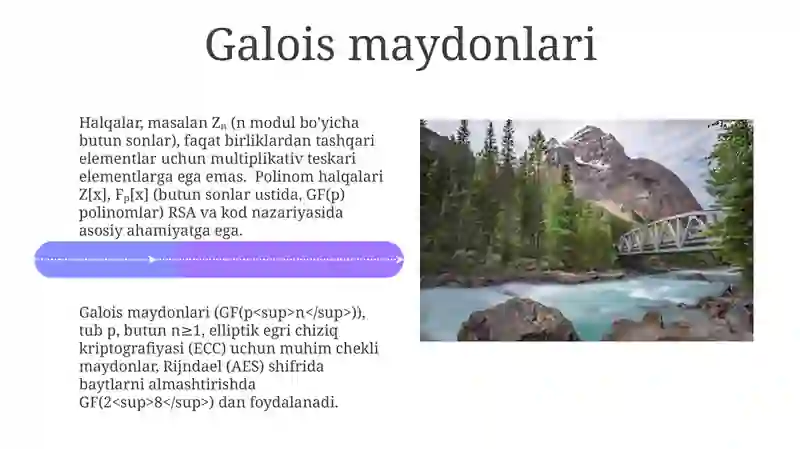 Galois maydonlari

Halqalar, masalan $Z_n$ (n modul bo'yicha butun sonlar), faqat birliklardan tashqari elementlar uchun multiplikativ teskari elementlarga ega emas. Polinom halqalari Z[x], $F_p$[x] (butun sonlar ustida, GF(p) polinomlar) RSA va kod nazariyasida asosiy ahamiyatga ega.

Galois maydonlari (GF(p<sup>n</sup>)), tub p, butun n≥1, elliptik egri chiziq kriptografiyasi (ECC) uchun muhim chekli maydonlar. Rijndael (AES) shifrida baytlarni almashtirishda GF(2<sup>8</sup>) dan foydalanadi.